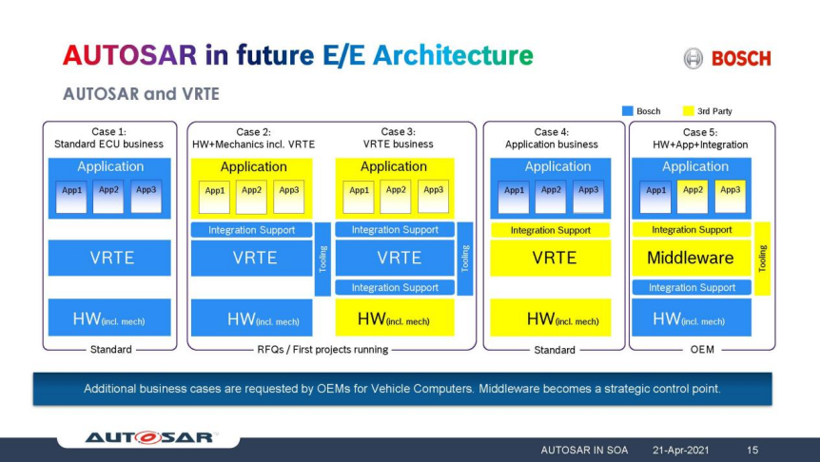 AUTOSAR in future E/E Architecture

BOSCH

AUTOSAR and VRTE

Bosch 3rd Party

Case 1:
Standard ECU business

Application
App1 App2 App3

VRTE

HW(incl. mech)

Standard

Case 2:
HW+Mechanics incl. VRTE

Application
App1 App2 App3

Integration Support

VRTE

Tooling

HW(incl. mech)

Case 3:
VRTE business

Application
App1 App2 App3

Integration Support

VRTE

Tooling

Integration Support

HW(incl. mech)

RFQs / First projects running

Case 4:
Application business

Application
App1 App2 App3

Integration Support

VRTE

HW(incl. mech)

Standard

Case 5:
HW+App+Integration

Application
App1 App2 App3

Integration Support

Middleware

Tooling

Integration Support

HW(incl. mech)

OEM

Additional business cases are requested by OEMs for Vehicle Computers. Middleware becomes a strategic control point.

AUTOSAR

AUTOSAR IN SOA 21-Apr-2021 15